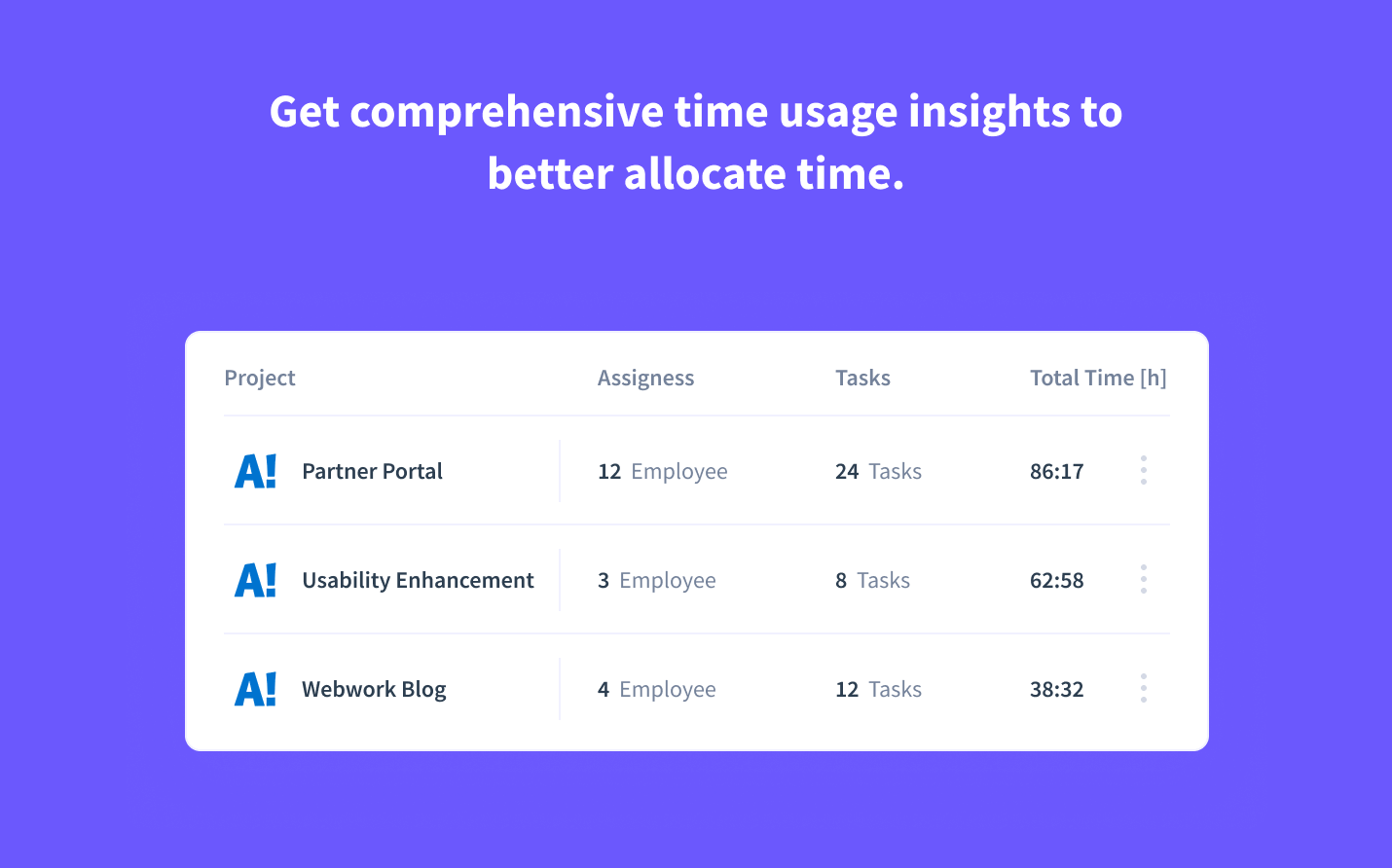 Get comprehensive time usage insights to better allocate time.

| Project | Assigness | Tasks | Total Time [h] |
|---|---|---|---|
| A! Partner Portal | 12 Employee | 24 Tasks | 86:17 |
| A! Usability Enhancement | 3 Employee | 8 Tasks | 62:58 |
| A! Webwork Blog | 4 Employee | 12 Tasks | 38:32 |